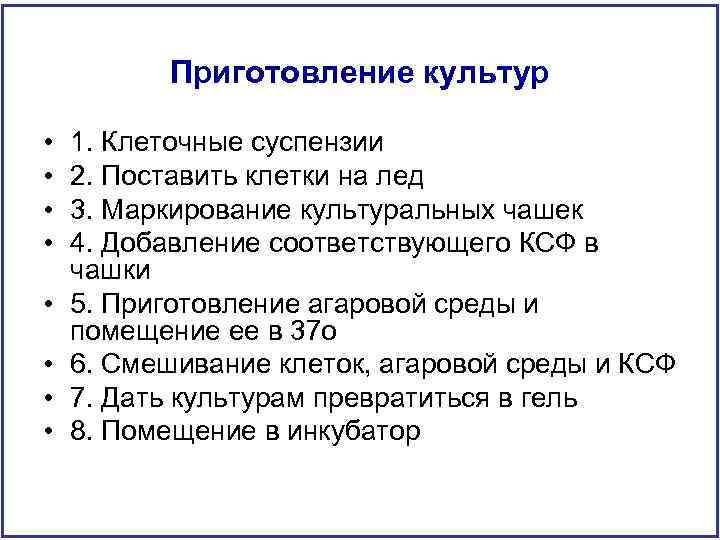 Приготовление культур

• 1. Клеточные суспензии
• 2. Поставить клетки на лед
• 3. Маркирование культуральных чашек
• 4. Добавление соответствующего КСФ в чашки
• 5. Приготовление агаровой среды и помещение ее в 37о
• 6. Смешивание клеток, агаровой среды и КСФ
• 7. Дать культурам превратиться в гель
• 8. Помещение в инкубатор